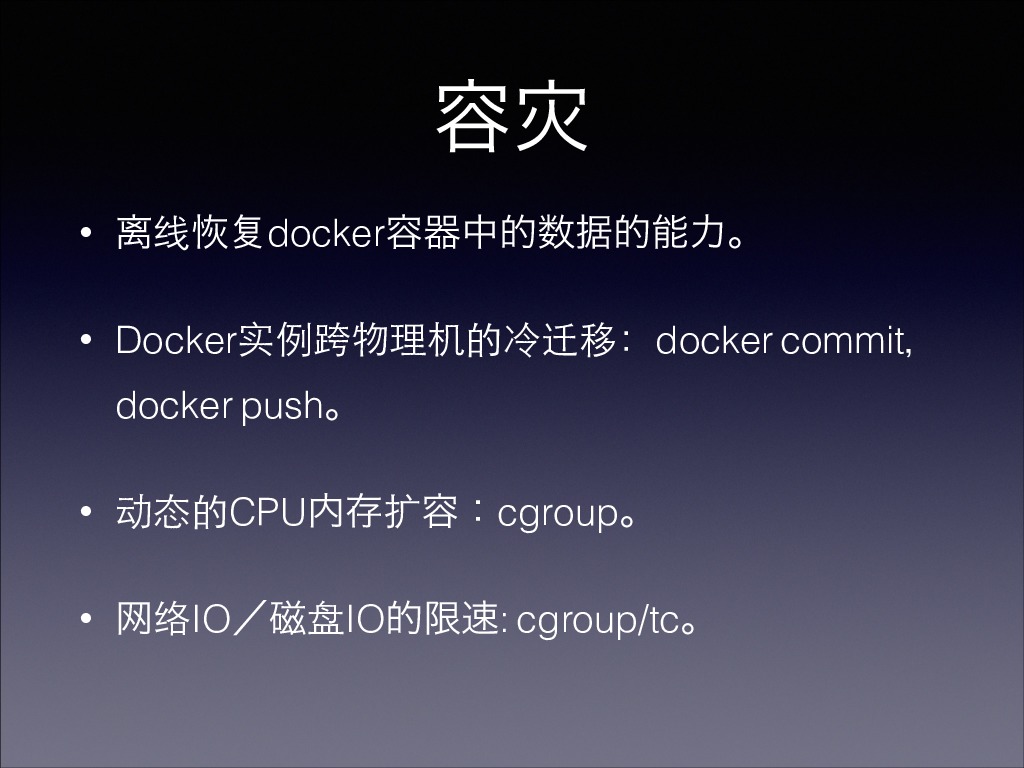 容灾

• 离线恢复docker容器中的数据的能力。

• Docker实例跨物理机的冷迁移：docker commit, docker push。

• 动态的CPU内存扩容：cgroup。

• 网络IO／磁盘IO的限速: cgroup/tc。